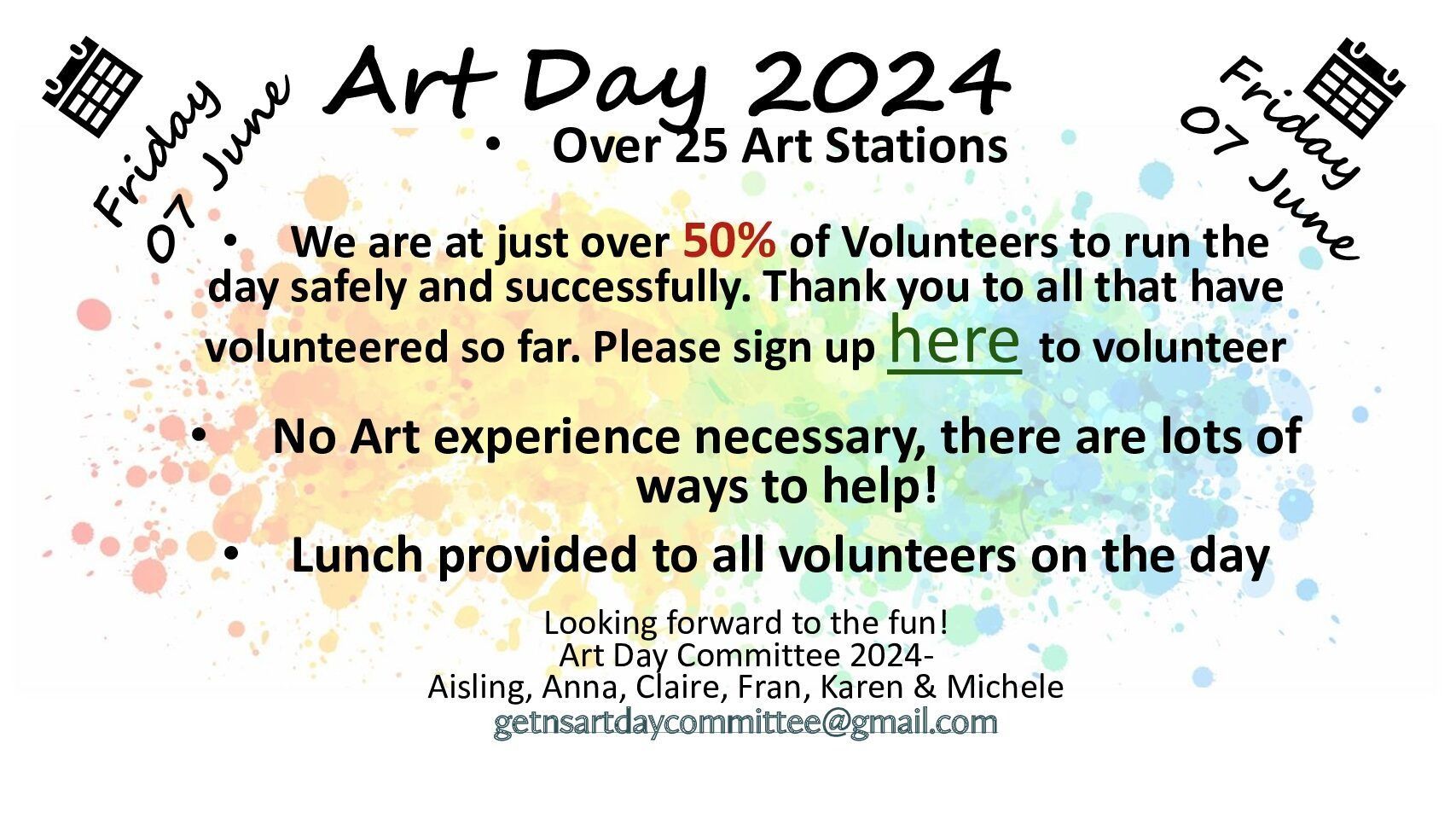 Friday 07 June

Art Day 2024

Friday 07 June

• Over 25 Art Stations

• We are at just over 50% of Volunteers to run the day safely and successfully. Thank you to all that have volunteered so far. Please sign up here to volunteer

• No Art experience necessary, there are lots of ways to help!

• Lunch provided to all volunteers on the day

Looking forward to the fun!
Art Day Committee 2024-
Aisling, Anna, Claire, Fran, Karen & Michele
getnsartdaycommittee@gmail.com